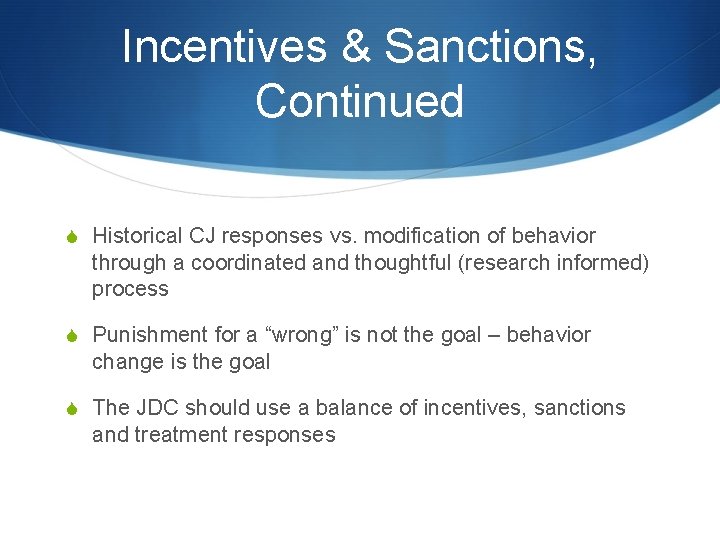 Incentives & Sanctions, Continued

Historical CJ responses vs. modification of behavior through a coordinated and thoughtful (research informed) process

Punishment for a “wrong” is not the goal – behavior change is the goal

The JDC should use a balance of incentives, sanctions and treatment responses